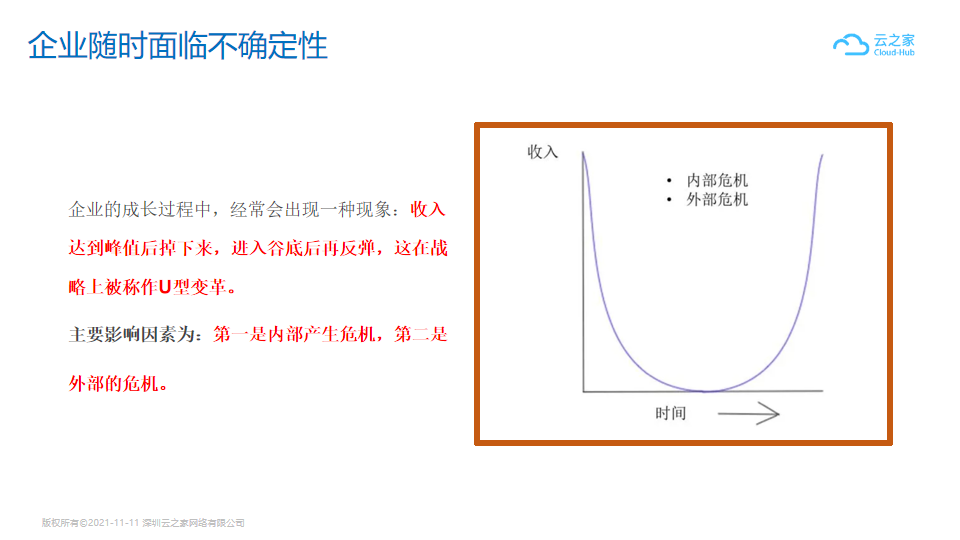 企业随时面临不确定性

云之家
Cloud-Hub

企业的成长过程中，经常会出现一种现象：收入达到峰值后掉下来，进入谷底后再反弹，这在战略上被称作U型变革。

主要影响因素为：第一是内部产生危机，第二是外部的危机。

收入

• 内部危机
• 外部危机

时间

版权所有©2021-11-11 深圳云之家网络有限公司